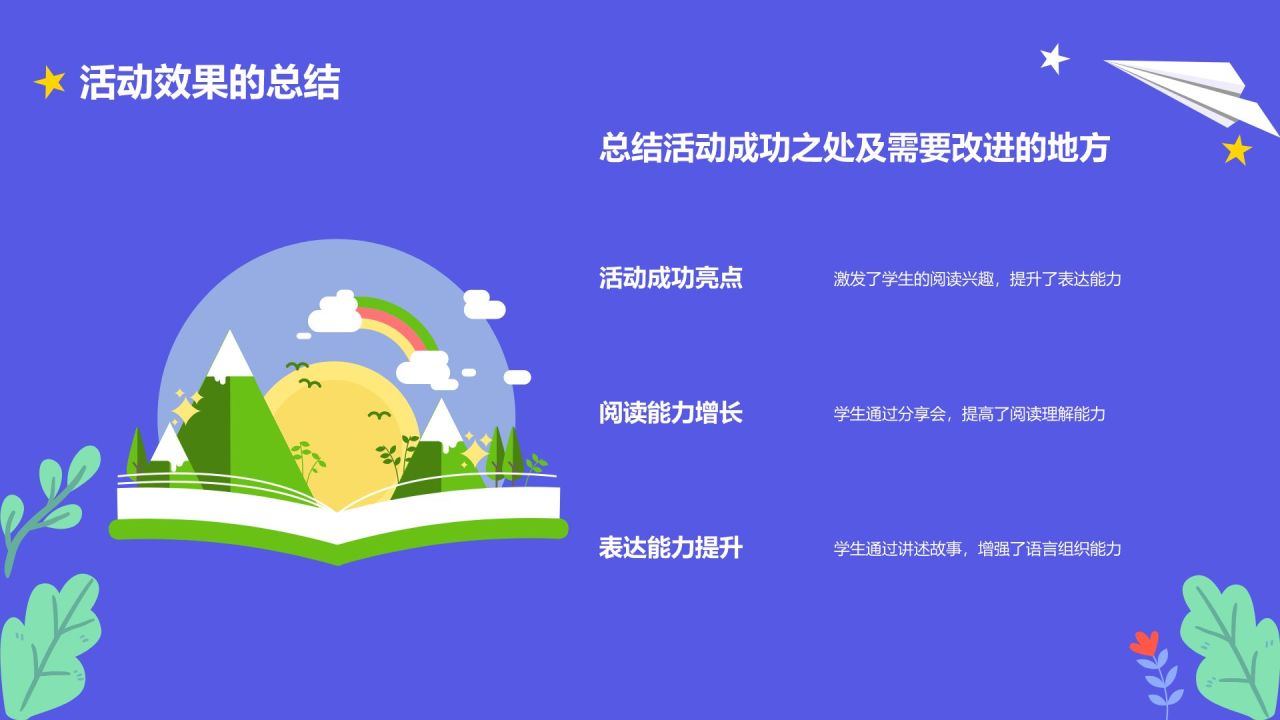 活动效果的总结

总结活动成功之处及需要改进的地方

活动成功亮点

激发了学生的阅读兴趣，提升了表达能力

阅读能力增长

学生通过分享会，提高了阅读理解能力

表达能力提升

学生通过讲述故事，增强了语言组织能力